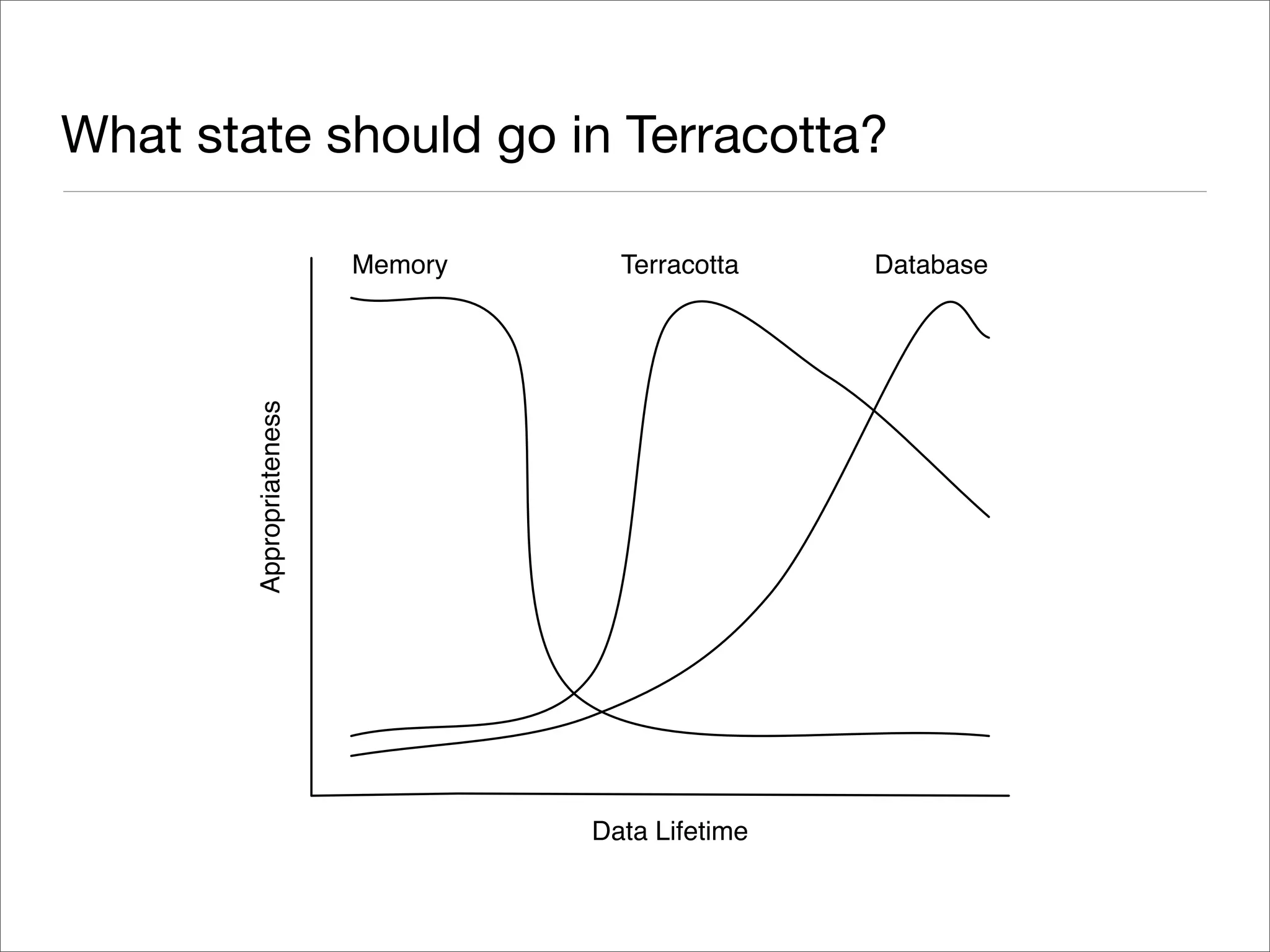 What state should go in Terracotta?

Memory

Terracotta

Database

Appropriateness

Data Lifetime